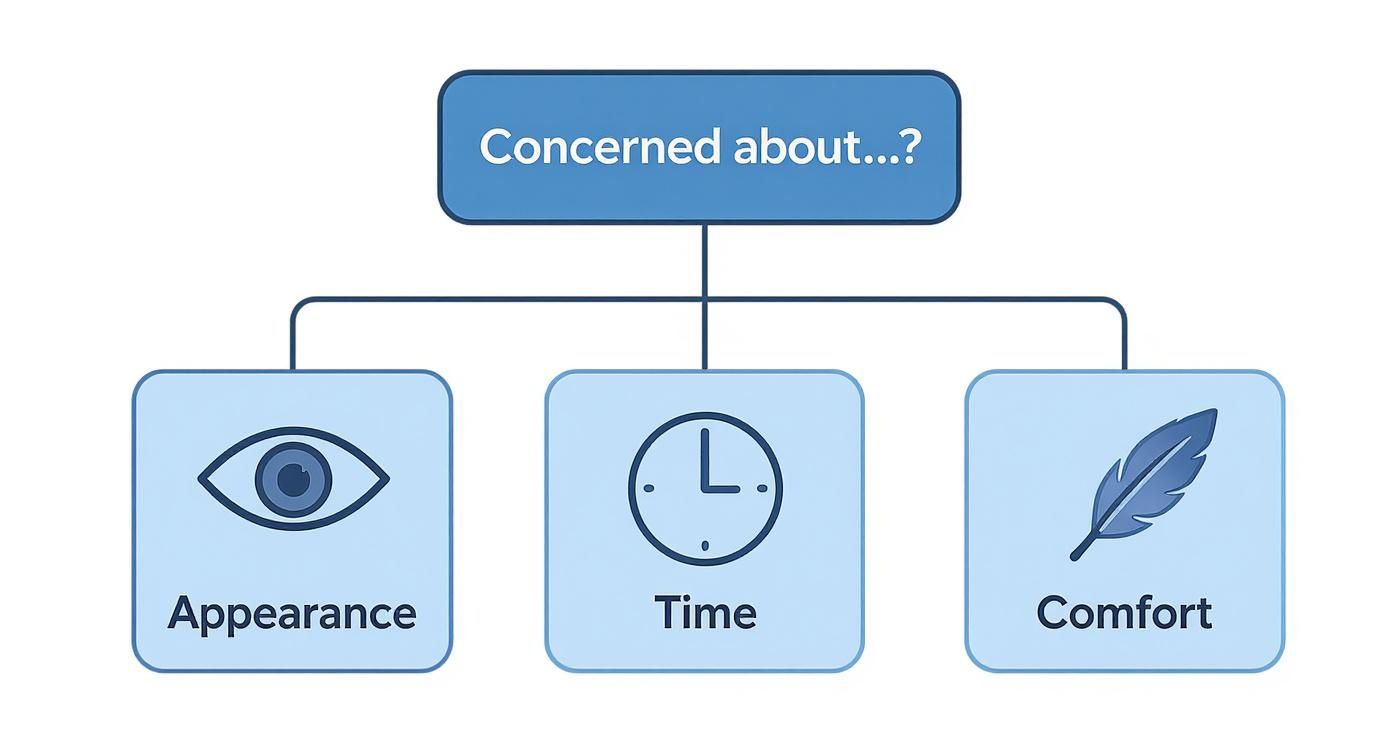 Concerned about...?

Appearance

Time

Comfort